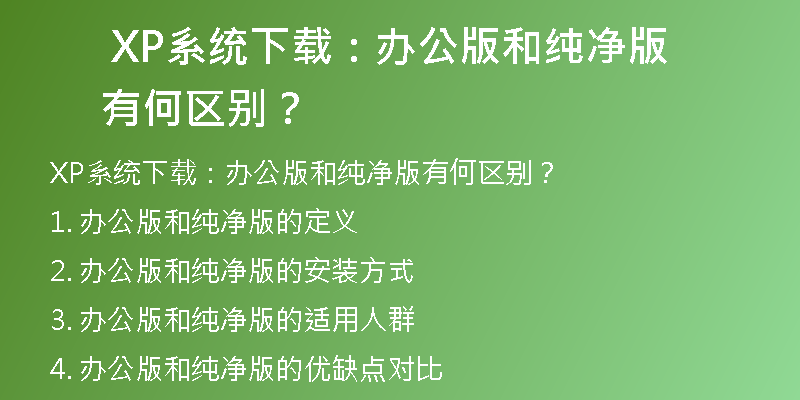 XP系统下载：办公版和纯净版有何区别？

XP系统下载：办公版和纯净版有何区别？

1. 办公版和纯净版的定义

2. 办公版和纯净版的安装方式

3. 办公版和纯净版的适用人群

4. 办公版和纯净版的优缺点对比